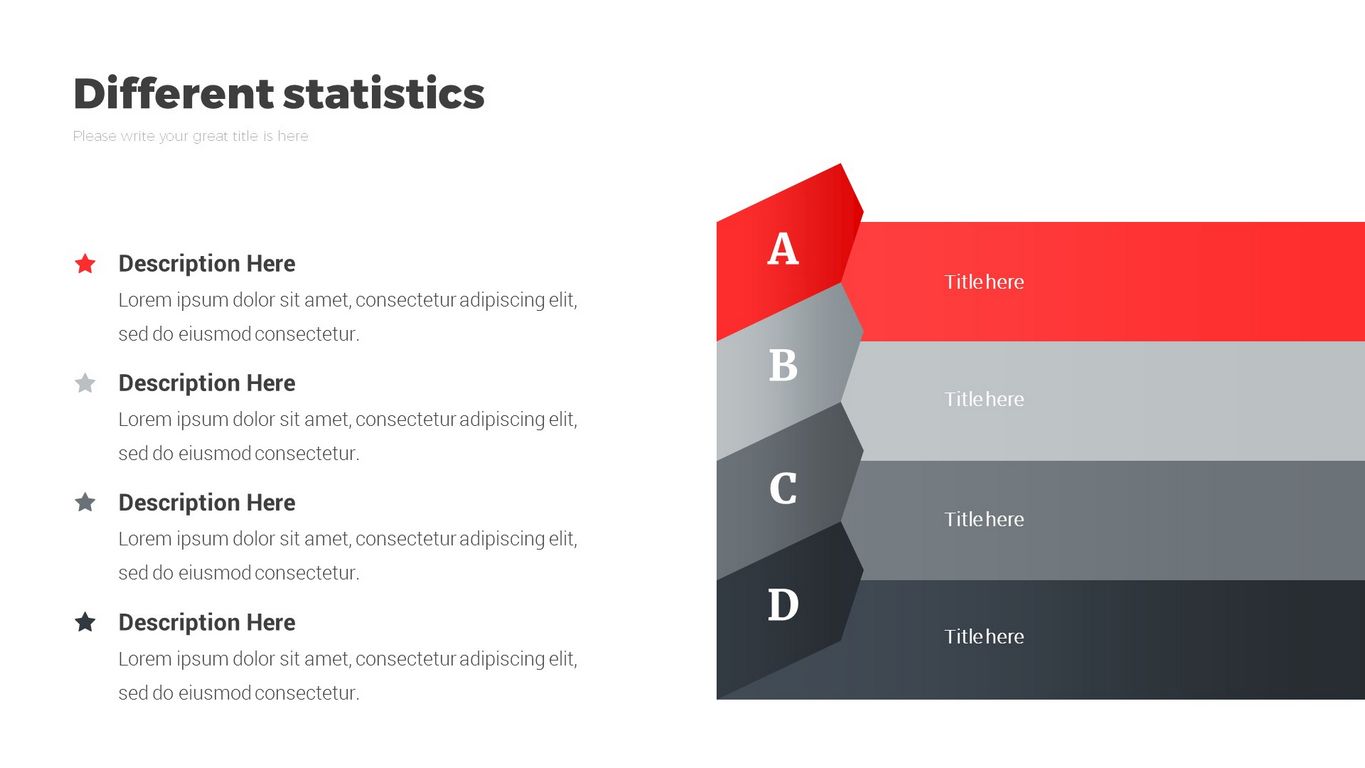 Different statistics

Please write your great title is here

Description Here
Lorem ipsum dolor sit amet, consectetur adipiscing elit, sed do eiusmod consectetur.

Description Here
Lorem ipsum dolor sit amet, consectetur adipiscing elit, sed do eiusmod consectetur.

Description Here
Lorem ipsum dolor sit amet, consectetur adipiscing elit, sed do eiusmod consectetur.

Description Here
Lorem ipsum dolor sit amet, consectetur adipiscing elit, sed do eiusmod consectetur.

A
Title here

B
Title here

C
Title here

D
Title here